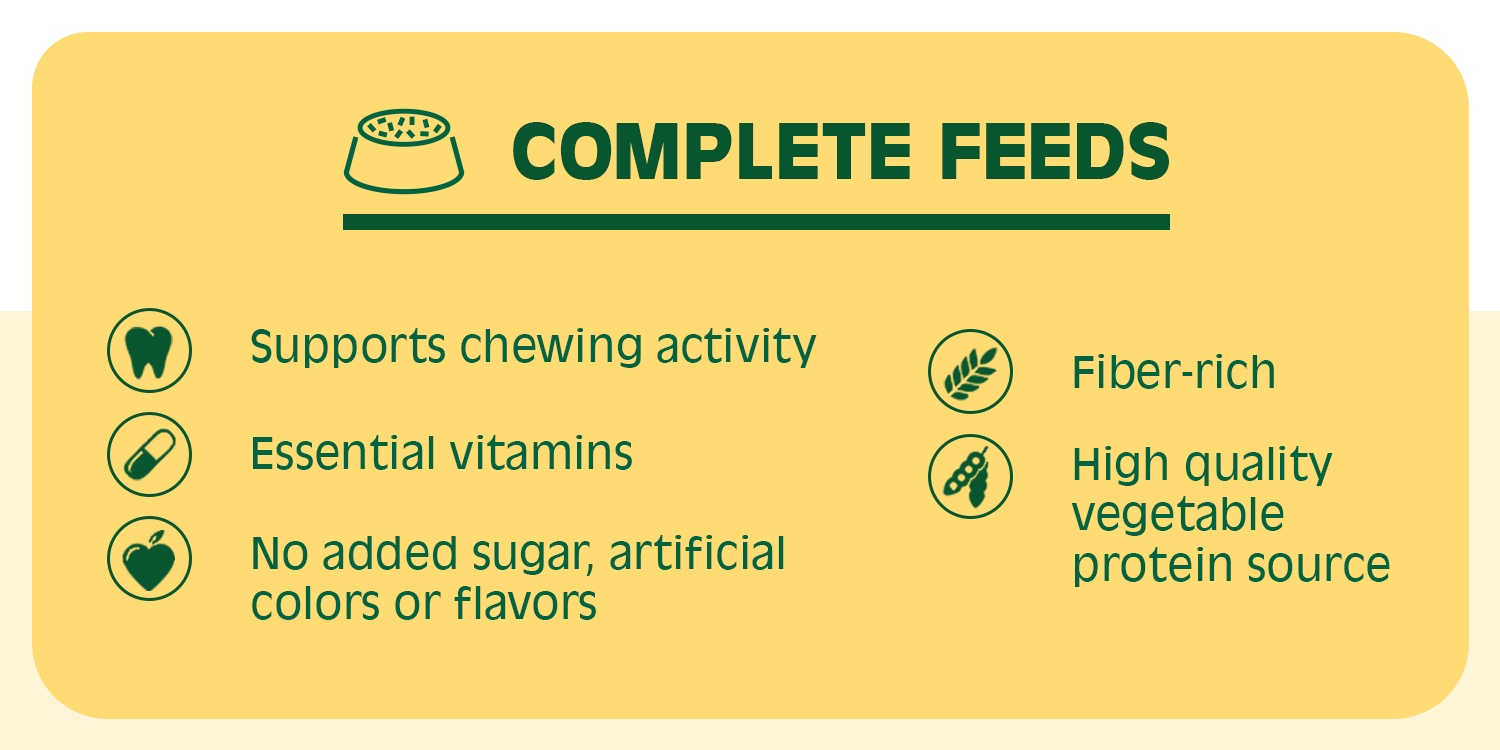 COMPLETE FEEDS

Supports chewing activity

Essential vitamins

No added sugar, artificial colors or flavors

Fiber-rich

High quality vegetable protein source